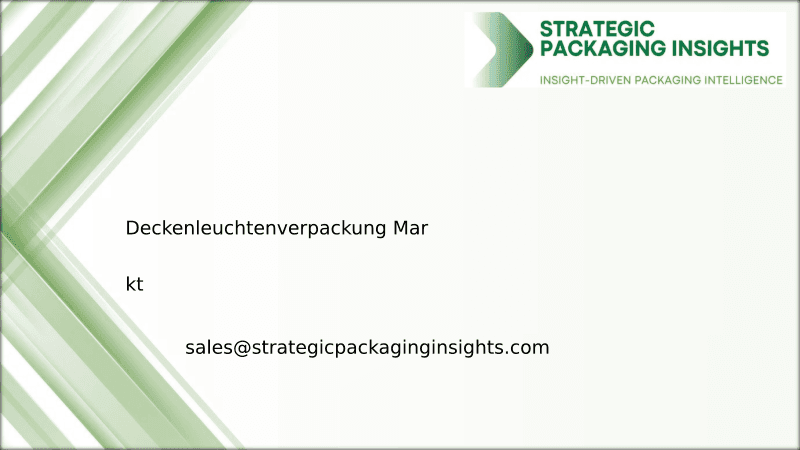 STRATEGIC PACKAGING INSIGHTS
INSIGHT-DRIVEN PACKAGING INTELLIGENCE

Deckenleuchtenverpackung Mar

kt

sales@strategicpackaginginsights.com